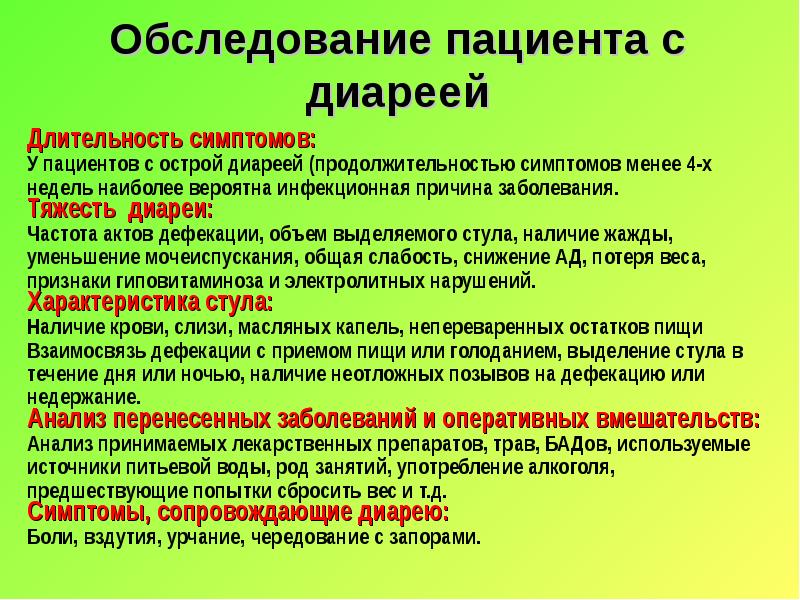 Обследование пациента с диареей

Длительность симптомов:
У пациентов с острой диареей (продолжительностью симптомов менее 4-х недель наиболее вероятна инфекционная причина заболевания.

Тяжесть диареи:
Частота актов дефекации, объем выделяемого стула, наличие жажды, уменьшение мочеиспускания, общая слабость, снижение АД, потеря веса, признаки гиповитаминоза и электролитных нарушений.

Характеристика стула:
Наличие крови, слизи, масляных капель, непереваренных остатков пищи
Взаимосвязь дефекации с приемом пищи или голоданием, выделение стула в течение дня или ночью, наличие неотложных позывов на дефекацию или недержание.

Анализ перенесенных заболеваний и оперативных вмешательств:
Анализ принимаемых лекарственных препаратов, трав, БАДов, используемые источники питьевой воды, род занятий, употребление алкоголя, предшествующие попытки сбросить вес и т.д.

Симптомы, сопровождающие диарею:
Боли, вздутия, урчание, чередование с запорами.